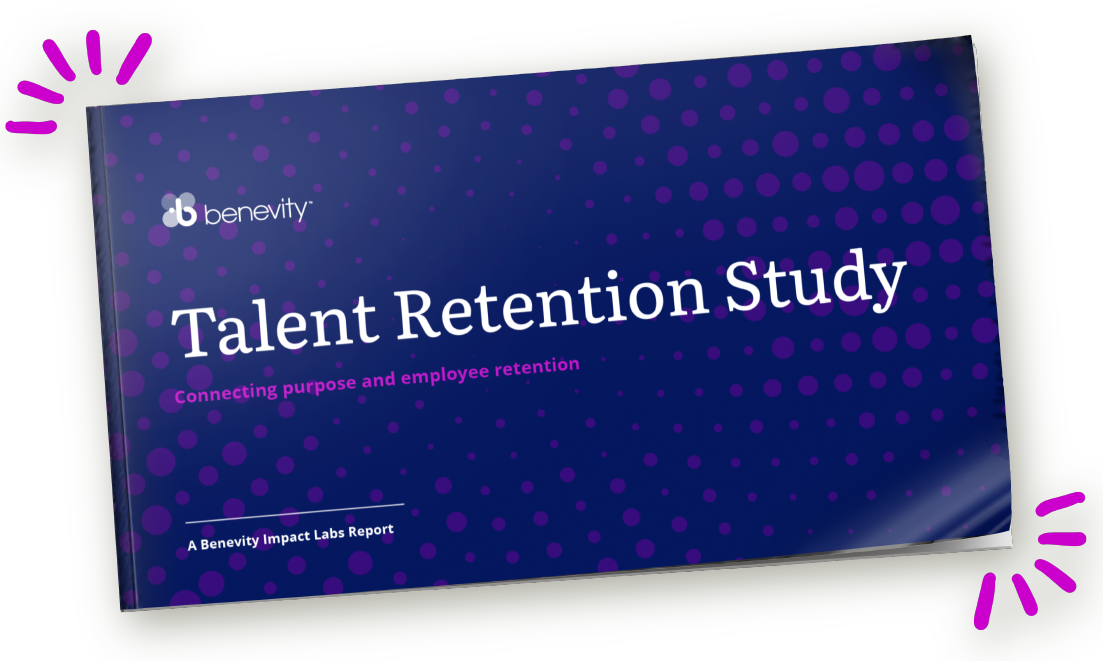 benevity™

Talent Retention Study

Connecting purpose and employee retention

A Benevity Impact Labs Report